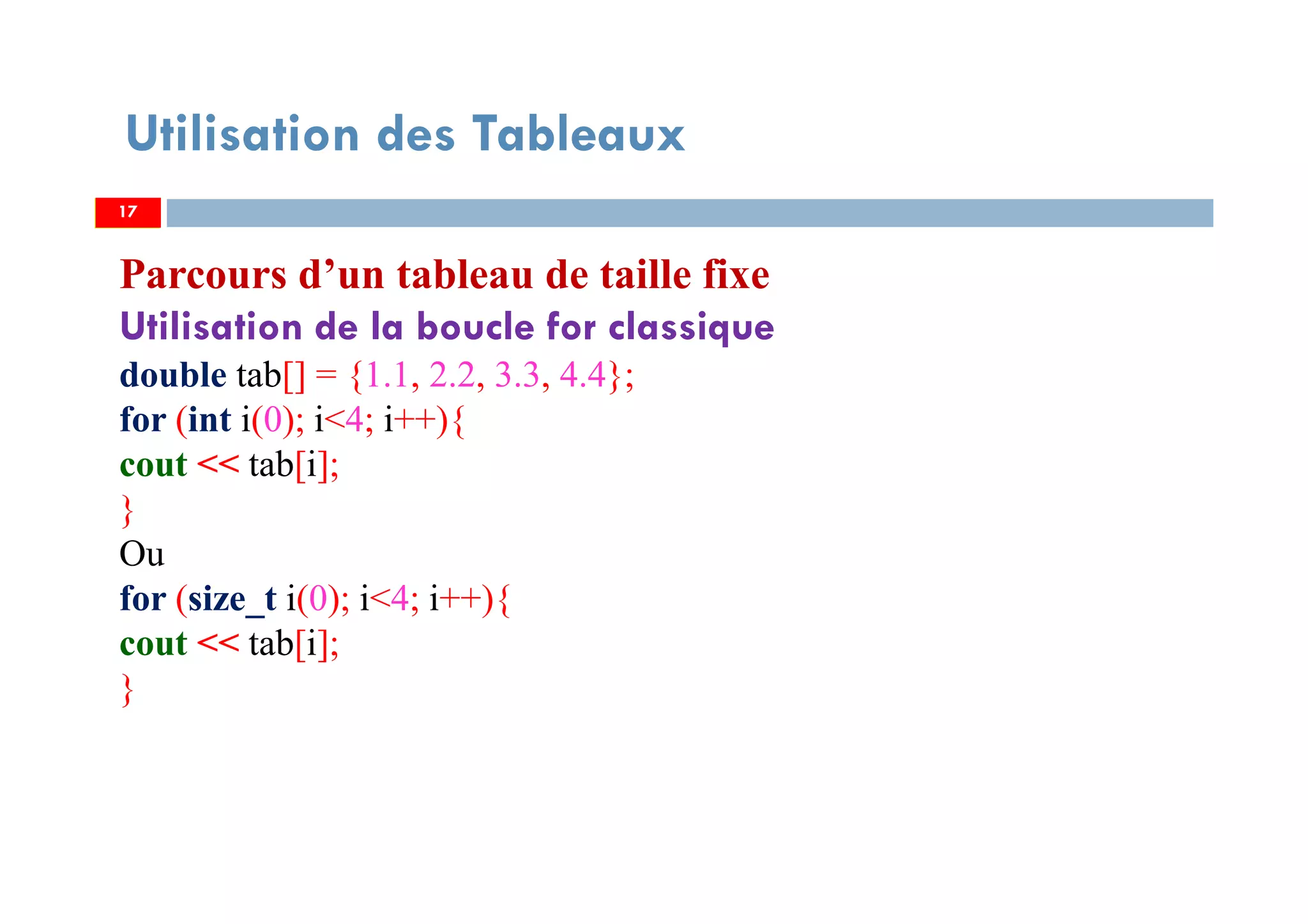 Utilisation des Tableaux

17

Parcours d’un tableau de taille fixe

Utilisation de la boucle for classique

double tab[] = {1.1, 2.2, 3.3, 4.4};
for (int i(0); i<4; i++){
cout << tab[i];
}
Ou
for (size_t i(0); i<4; i++){
cout << tab[i];
}